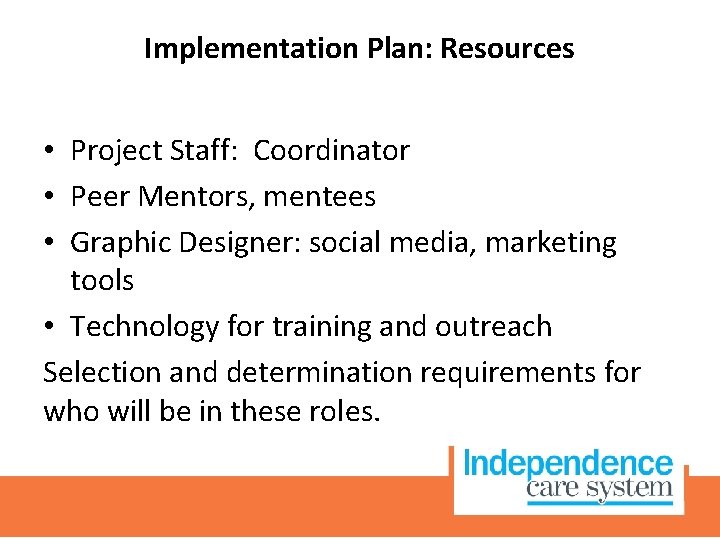 Implementation Plan: Resources

• Project Staff: Coordinator
• Peer Mentors, mentees
• Graphic Designer: social media, marketing tools
• Technology for training and outreach

Selection and determination requirements for who will be in these roles.

Independence
care system